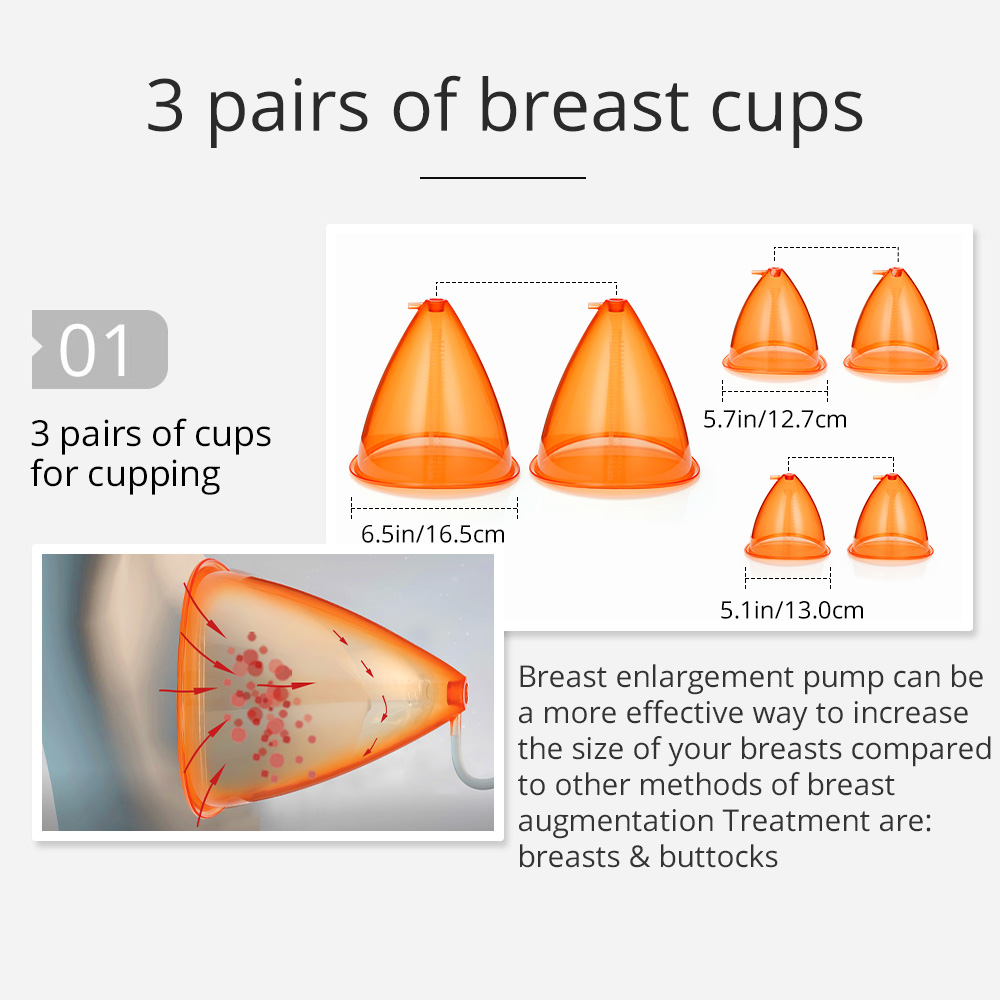 3 pairs of breast cups

01

3 pairs of cups for cupping

6.5in/16.5cm

5.7in/12.7cm

5.1in/13.0cm

Breast enlargement pump can be a more effective way to increase the size of your breasts compared to other methods of breast augmentation Treatment are: breasts & buttocks